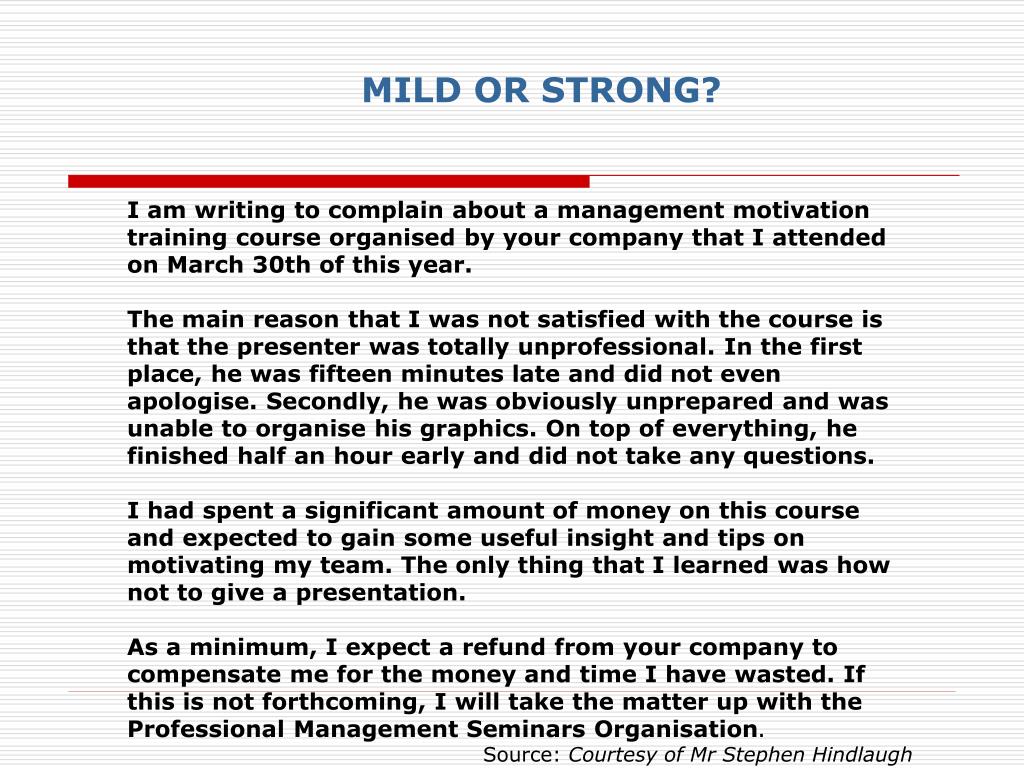 MILD OR STRONG?

I am writing to complain about a management motivation training course organised by your company that I attended on March 30th of this year.

The main reason that I was not satisfied with the course is that the presenter was totally unprofessional. In the first place, he was fifteen minutes late and did not even apologise. Secondly, he was obviously unprepared and was unable to organise his graphics. On top of everything, he finished half an hour early and did not take any questions.

I had spent a significant amount of money on this course and expected to gain some useful insight and tips on motivating my team. The only thing that I learned was how not to give a presentation.

As a minimum, I expect a refund from your company to compensate me for the money and time I have wasted. If this is not forthcoming, I will take the matter up with the Professional Management Seminars Organisation.

Source: Courtesy of Mr Stephen Hindlaugh